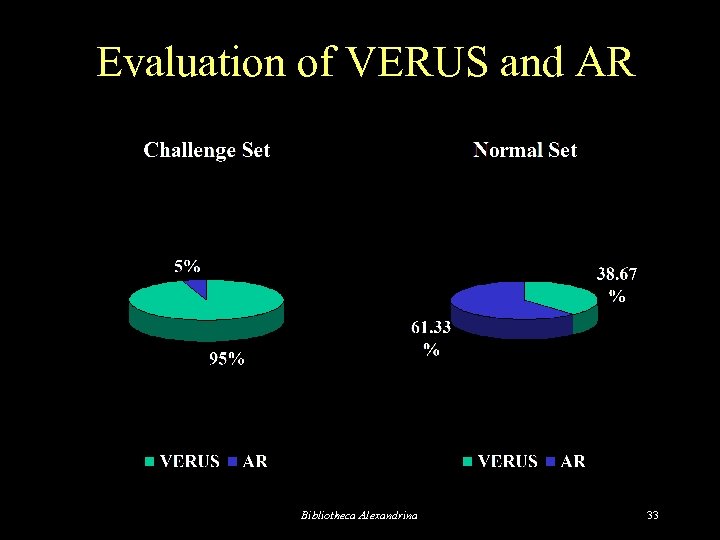 Evaluation of VERUS and AR

Challenge Set

5%

95%

VERUS AR

Normal Set

38.67 %

61.33 %

VERUS AR

Bibliotheca Alexandrina

33